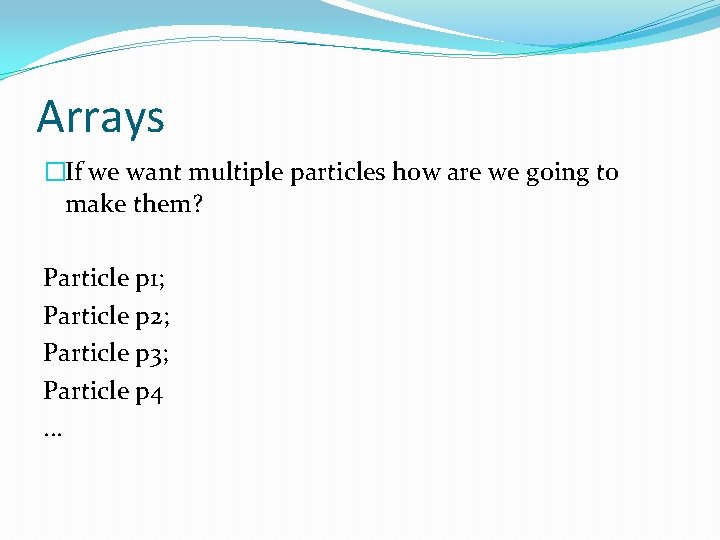 Arrays

If we want multiple particles how are we going to make them?

Particle p1;
Particle p2;
Particle p3;
Particle p4
…